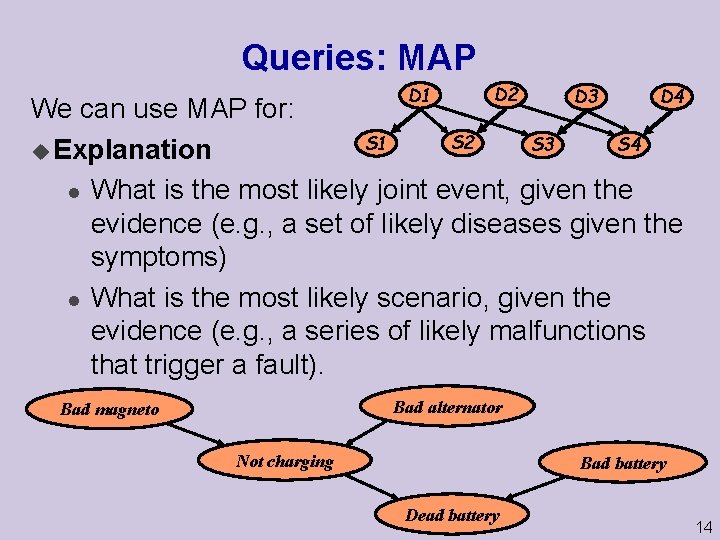 Queries: MAP

We can use MAP for:

D1 D2 D3 D4

S1 S2 S3 S4

Explanation

What is the most likely joint event, given the evidence (e.g., a set of likely diseases given the symptoms)

What is the most likely scenario, given the evidence (e.g., a series of likely malfunctions that trigger a fault).

Bad magneto

Bad alternator

Not charging

Bad battery

Dead battery

14